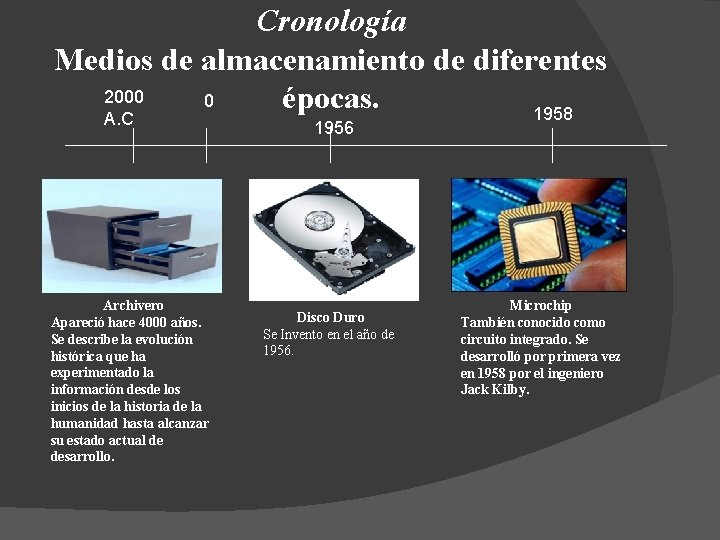 Cronología
Medios de almacenamiento de diferentes épocas.

2000 A.C

0

1956

1958

Archivero
Apareció hace 4000 años. Se describe la evolución histórica que ha experimentado la información desde los inicios de la historia de la humanidad hasta alcanzar su estado actual de desarrollo.

Disco Duro
Se Invento en el año de 1956.

Microchip
También conocido como circuito integrado. Se desarrolló por primera vez en 1958 por el ingeniero Jack Kilby.